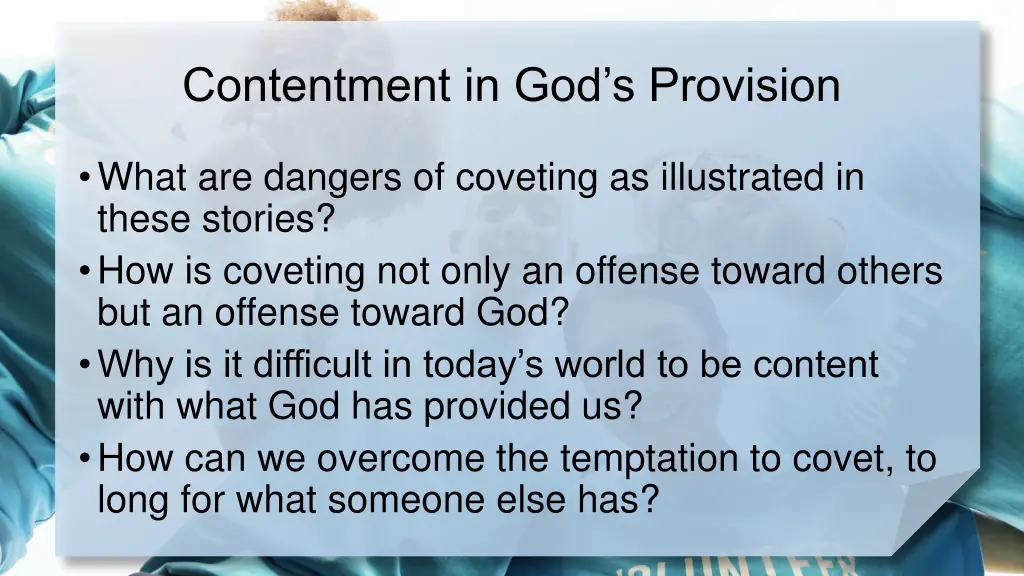 Contentment in God’s Provision

• What are dangers of coveting as illustrated in these stories?
• How is coveting not only an offense toward others but an offense toward God?
• Why is it difficult in today’s world to be content with what God has provided us?
• How can we overcome the temptation to covet, to long for what someone else has?